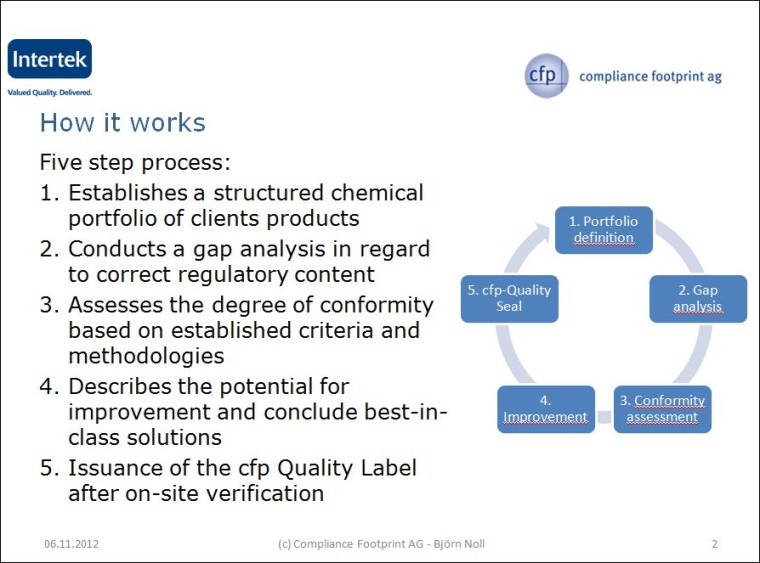 Intertek
Valued Quality. Delivered.

cfp compliance footprint ag

How it works

Five step process:

1. Establishes a structured chemical portfolio of clients products
2. Conducts a gap analysis in regard to correct regulatory content
3. Assesses the degree of conformity based on established criteria and methodologies
4. Describes the potential for improvement and conclude best-in-class solutions
5. Issuance of the cfp Quality Label after on-site verification

1. Portfolio definition

2. Gap analysis

3. Conformity assessment

4. Improvement

5. cfp-Quality Seal

06.11.2012

(c) Compliance Footprint AG - Björn Noll

2